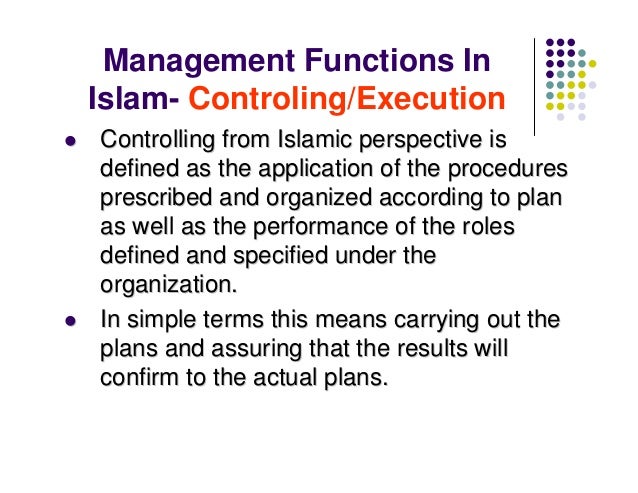 Management Functions In Islam- Controling/Execution

- Controlling from Islamic perspective is defined as the application of the procedures prescribed and organized according to plan as well as the performance of the roles defined and specified under the organization.
- In simple terms this means carrying out the plans and assuring that the results will confirm to the actual plans.